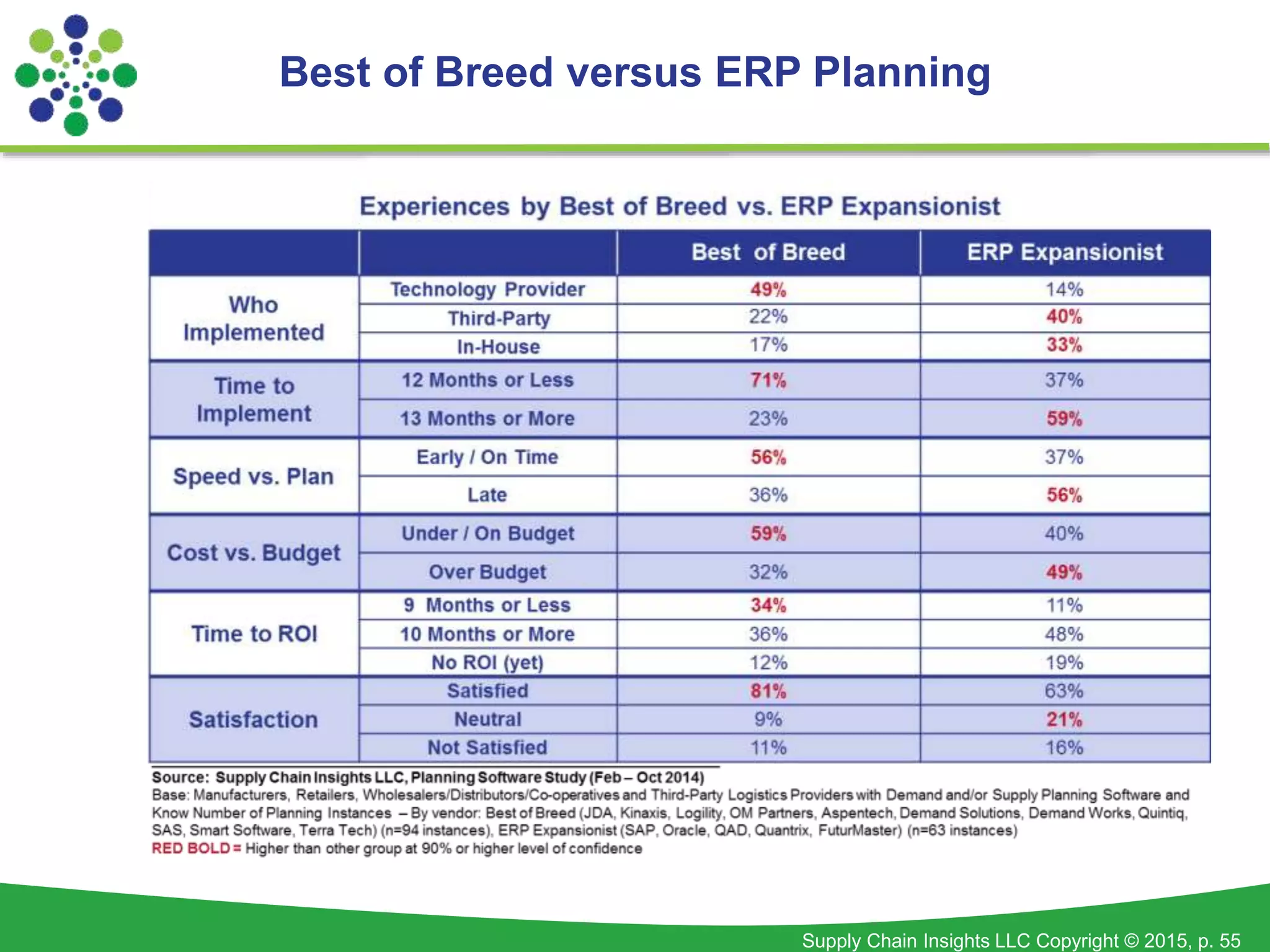 Best of Breed versus ERP Planning

Experiences by Best of Breed vs. ERP Expansionist

| | | Best of Breed | ERP Expansionist |
|---|---|---|---|
| Who Implemented | Technology Provider | 49% | 14% |
| | Third-Party | 22% | 40% |
| | In-House | 17% | 33% |
| Time to Implement | 12 Months or Less | 71% | 37% |
| | 13 Months or More | 23% | 59% |
| Speed vs. Plan | Early / On Time | 56% | 37% |
| | Late | 36% | 56% |
| Cost vs. Budget | Under / On Budget | 59% | 40% |
| | Over Budget | 32% | 49% |
| Time to ROI | 9 Months or Less | 34% | 11% |
| | 10 Months or More | 36% | 48% |
| | No ROI (yet) | 12% | 19% |
| Satisfaction | Satisfied | 81% | 63% |
| | Neutral | 9% | 21% |
| | Not Satisfied | 11% | 16% |

Source: Supply Chain Insights LLC, Planning Software Study (Feb – Oct 2014)
Base: Manufacturers, Retailers, Wholesalers/Distributors/Co-operatives and Third-Party Logistics Providers with Demand and/or Supply Planning Software and Know Number of Planning Instances – By vendor: Best of Breed (JDA, Kinaxis, Logility, OM Partners, Aspentech, Demand Solutions, Demand Works, Quintiq, SAS, Smart Software, Terra Tech) (n=94 instances), ERP Expansionist (SAP, Oracle, QAD, Quantrix, FuturMaster) (n=63 instances)
RED BOLD = Higher than other group at 90% or higher level of confidence

Supply Chain Insights LLC Copyright © 2015, p. 55